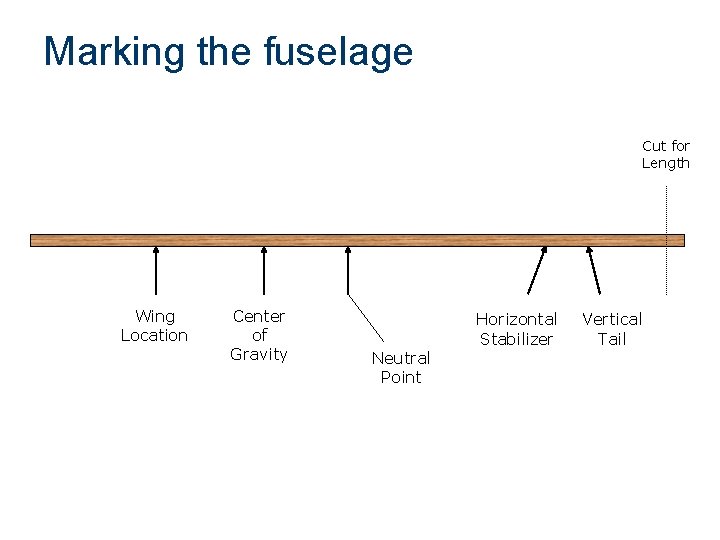 Marking the fuselage

Cut for Length

Wing Location

Center of Gravity

Neutral Point

Horizontal Stabilizer

Vertical Tail